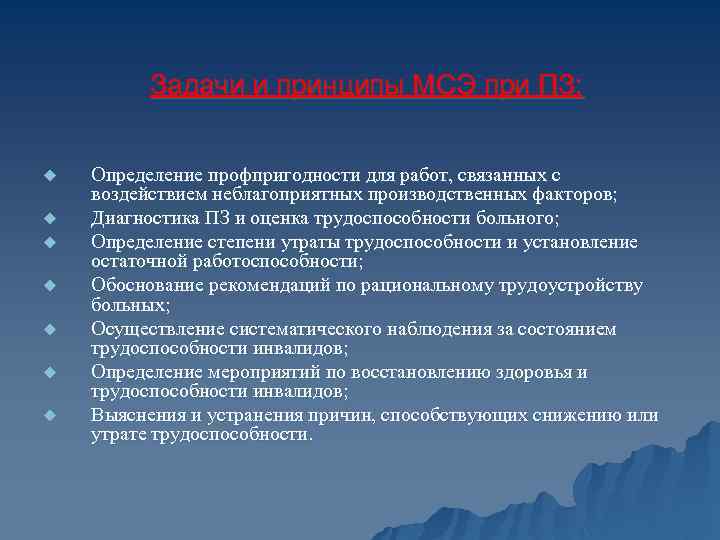 Задачи и принципы МСЭ при ПЗ:

Определение профпригодности для работ, связанных с воздействием неблагоприятных производственных факторов;

Диагностика ПЗ и оценка трудоспособности больного;

Определение степени утраты трудоспособности и установление остаточной работоспособности;

Обоснование рекомендаций по рациональному трудоустройству больных;

Осуществление систематического наблюдения за состоянием трудоспособности инвалидов;

Определение мероприятий по восстановлению здоровья и трудоспособности инвалидов;

Выяснения и устранения причин, способствующих снижению или утрате трудоспособности.